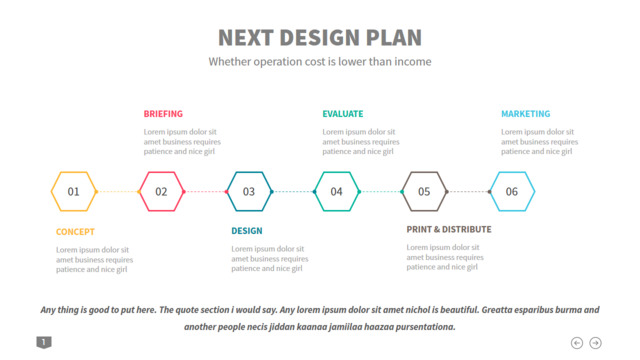 NEXT DESIGN PLAN

Whether operation cost is lower than income

BRIEFING

Lorem ipsum dolor sit amet business requires patience and nice girl

EVALUATE

Lorem ipsum dolor sit amet business requires patience and nice girl

MARKETING

Lorem ipsum dolor sit amet business requires patience and nice girl

01

02

03

04

05

06

CONCEPT

Lorem ipsum dolor sit amet business requires patience and nice girl

DESIGN

Lorem ipsum dolor sit amet business requires patience and nice girl

PRINT & DISTRIBUTE

Lorem ipsum dolor sit amet business requires patience and nice girl

Any thing is good to put here. The quote section i would say. Any lorem ipsum dolor sit amet nichol is beautiful. Greatta esparibus burma and another people necis jiddan kaanaa jamiilaa haazaa pursentationa.

1